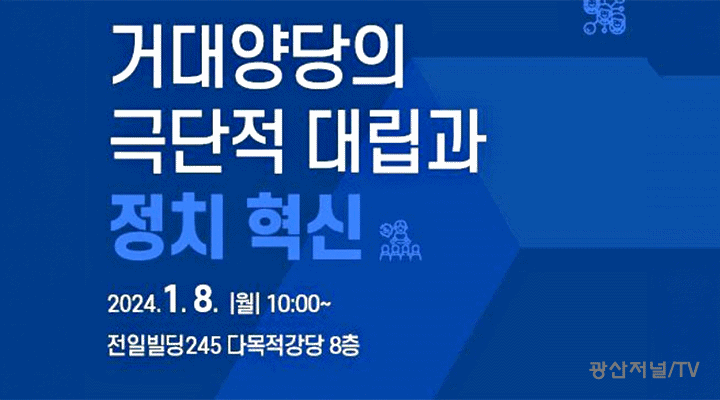 거대양당의
극단적 대립과
정치 혁신

2024. 1. 8. |월| 10:00~

전일빌딩245 다목적강당 8층

광산저널/TV